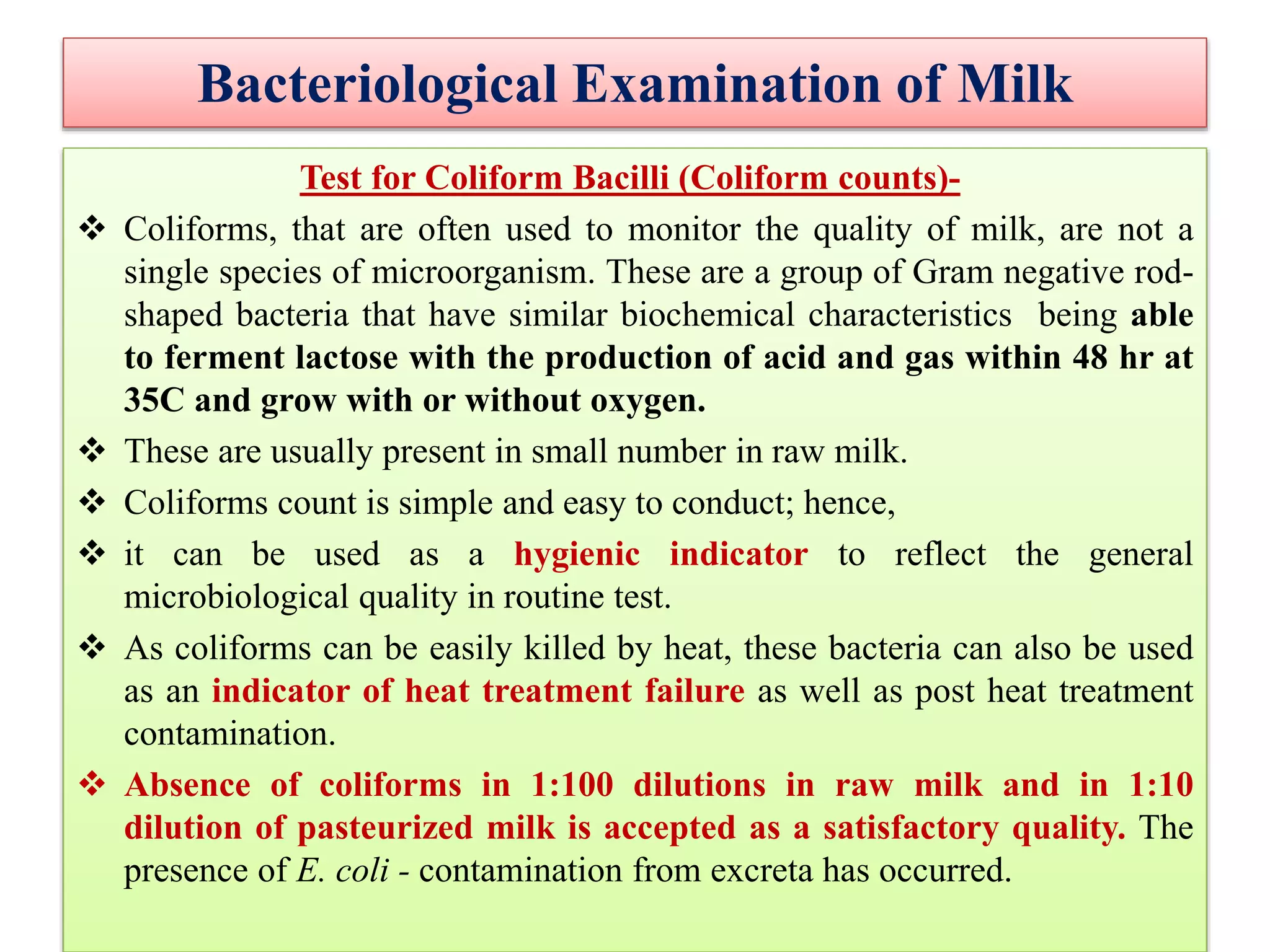 Bacteriological Examination of Milk

Test for Coliform Bacilli (Coliform counts)-

❖ Coliforms, that are often used to monitor the quality of milk, are not a single species of microorganism. These are a group of Gram negative rod-shaped bacteria that have similar biochemical characteristics being able to ferment lactose with the production of acid and gas within 48 hr at 35C and grow with or without oxygen.

❖ These are usually present in small number in raw milk.

❖ Coliforms count is simple and easy to conduct; hence,

❖ it can be used as a hygienic indicator to reflect the general microbiological quality in routine test.

❖ As coliforms can be easily killed by heat, these bacteria can also be used as an indicator of heat treatment failure as well as post heat treatment contamination.

❖ Absence of coliforms in 1:100 dilutions in raw milk and in 1:10 dilution of pasteurized milk is accepted as a satisfactory quality. The presence of E. coli - contamination from excreta has occurred.